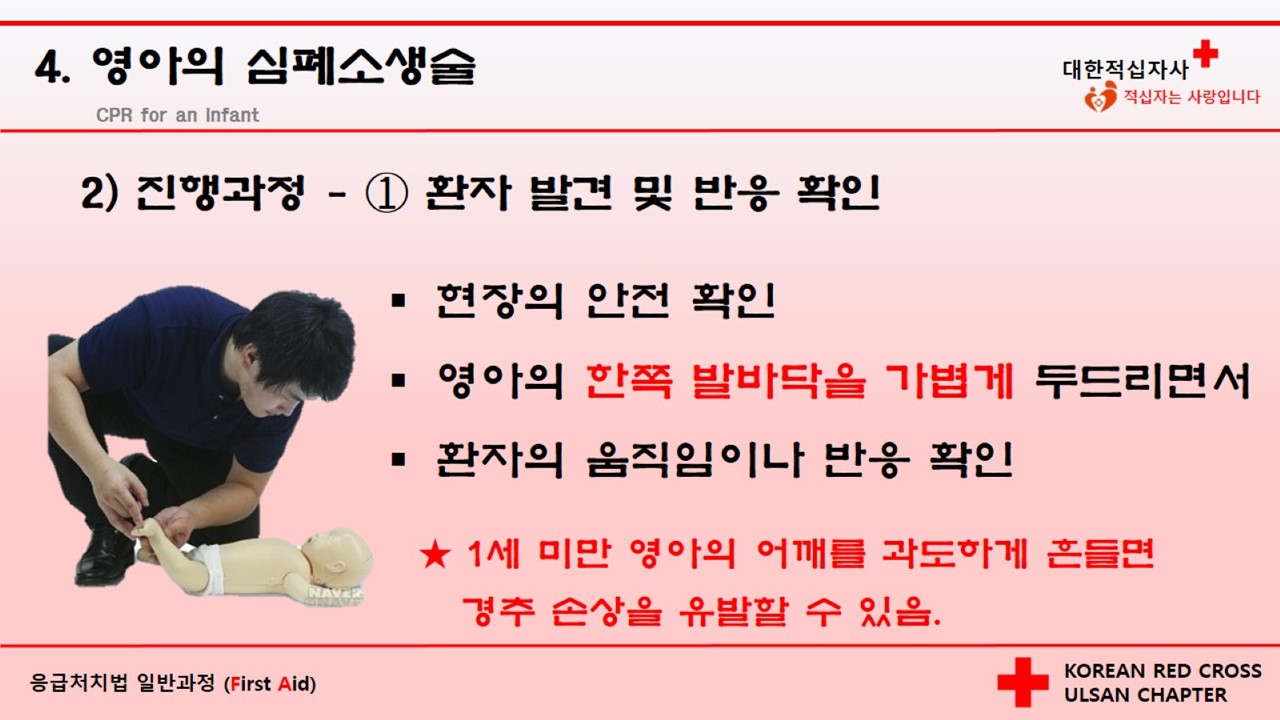 4. 영아의 심폐소생술

CPR for an Infant

대한적십자사

적십자는 사랑입니다

2) 진행과정 - ① 환자 발견 및 반응 확인

▪ 현장의 안전 확인

▪ 영아의 한쪽 발바닥을 가볍게 두드리면서

▪ 환자의 움직임이나 반응 확인

★ 1세 미만 영아의 어깨를 과도하게 흔들면 경추 손상을 유발할 수 있음.

NAVER

응급처치법 일반과정 (First Aid)

KOREAN RED CROSS
ULSAN CHAPTER